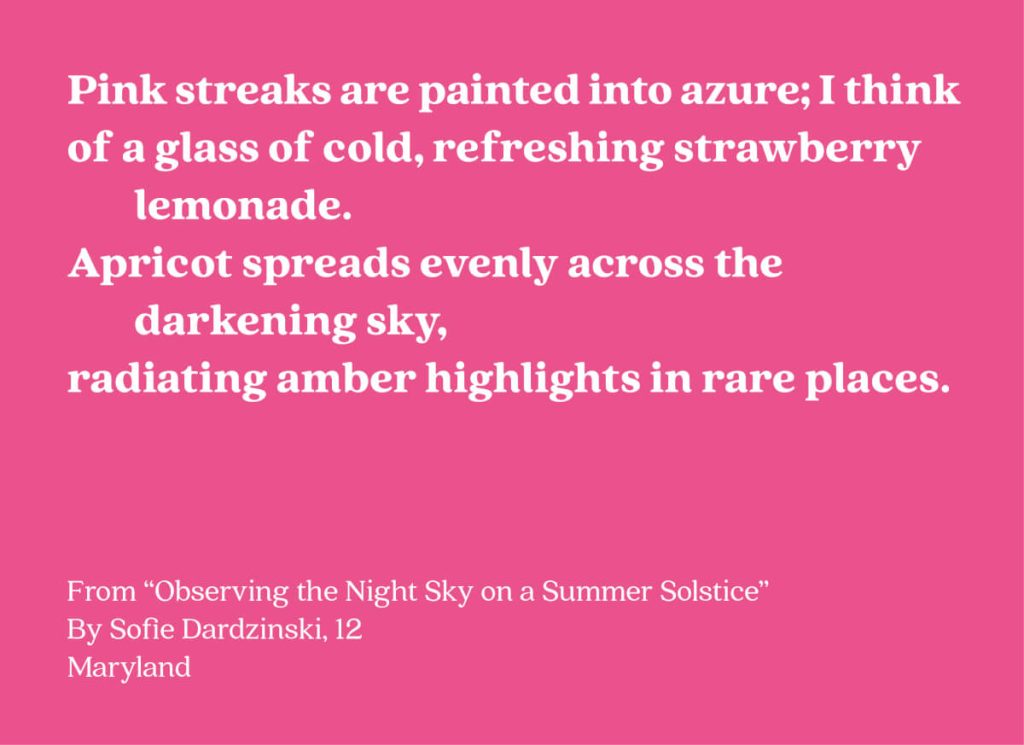 Pink streaks are painted into azure; I think
of a glass of cold, refreshing strawberry lemonade.
Apricot spreads evenly across the darkening sky,
radiating amber highlights in rare places.

From “Observing the Night Sky on a Summer Solstice”
By Sofie Dardzinski, 12
Maryland